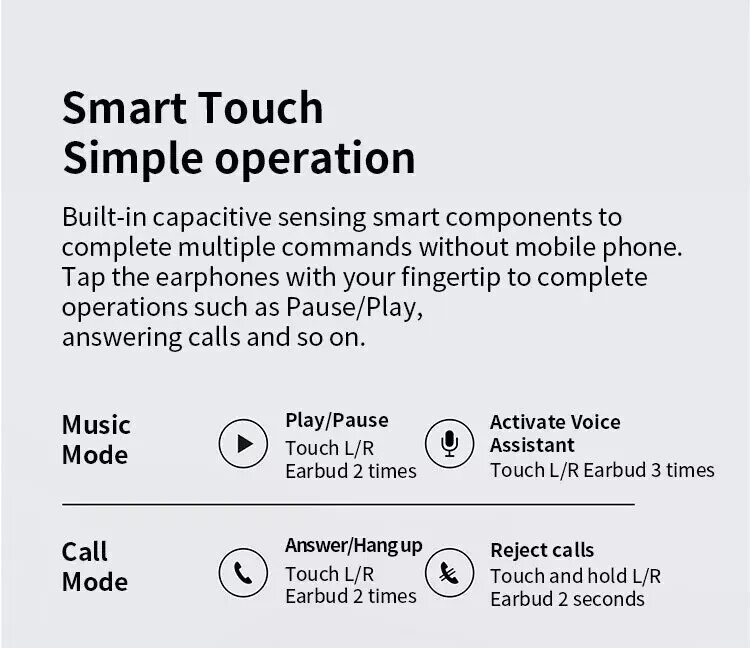 Smart Touch
Simple operation

Built-in capacitive sensing smart components to complete multiple commands without mobile phone. Tap the earphones with your fingertip to complete operations such as Pause/Play,
answering calls and so on.

Music Mode

Play/Pause
Touch L/R
Earbud 2 times

Activate Voice Assistant
Touch L/R Earbud 3 times

Call Mode

Answer/Hang up
Touch L/R
Earbud 2 times

Reject calls
Touch and hold L/R
Earbud 2 seconds